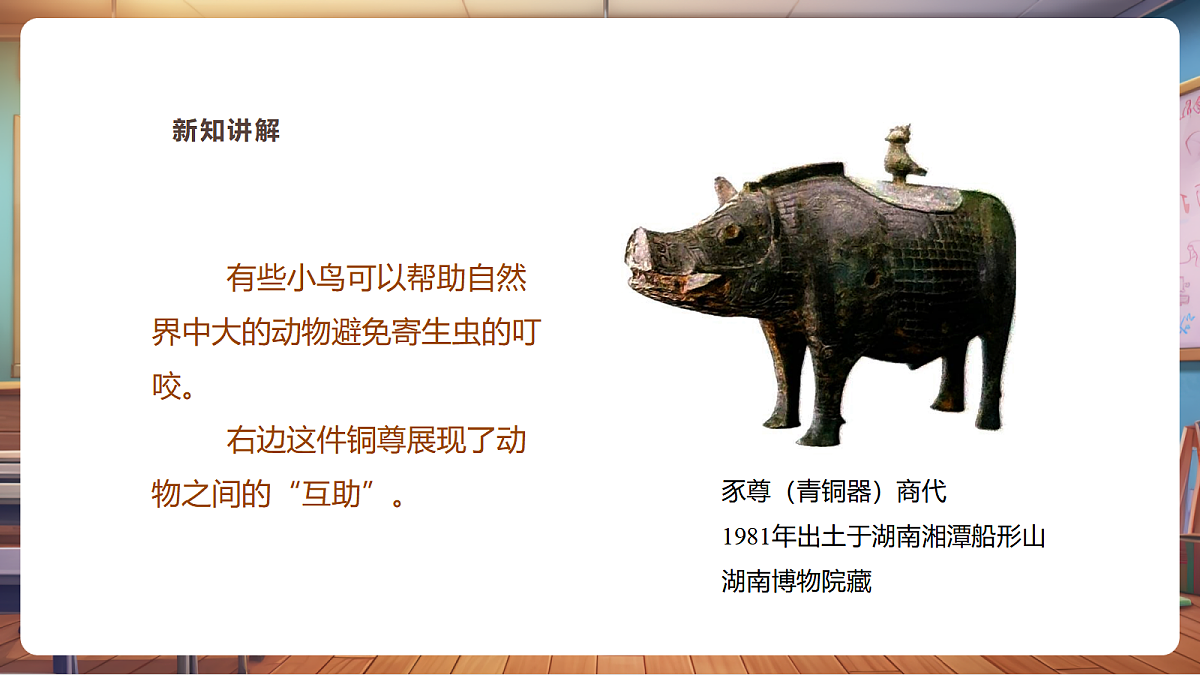 新知讲解

有些小鸟可以帮助自然界中大的动物避免寄生虫的叮咬。

右边这件铜尊展现了动物之间的“互助”。

豕尊（青铜器）商代
1981年出土于湖南湘潭船形山
湖南博物院藏